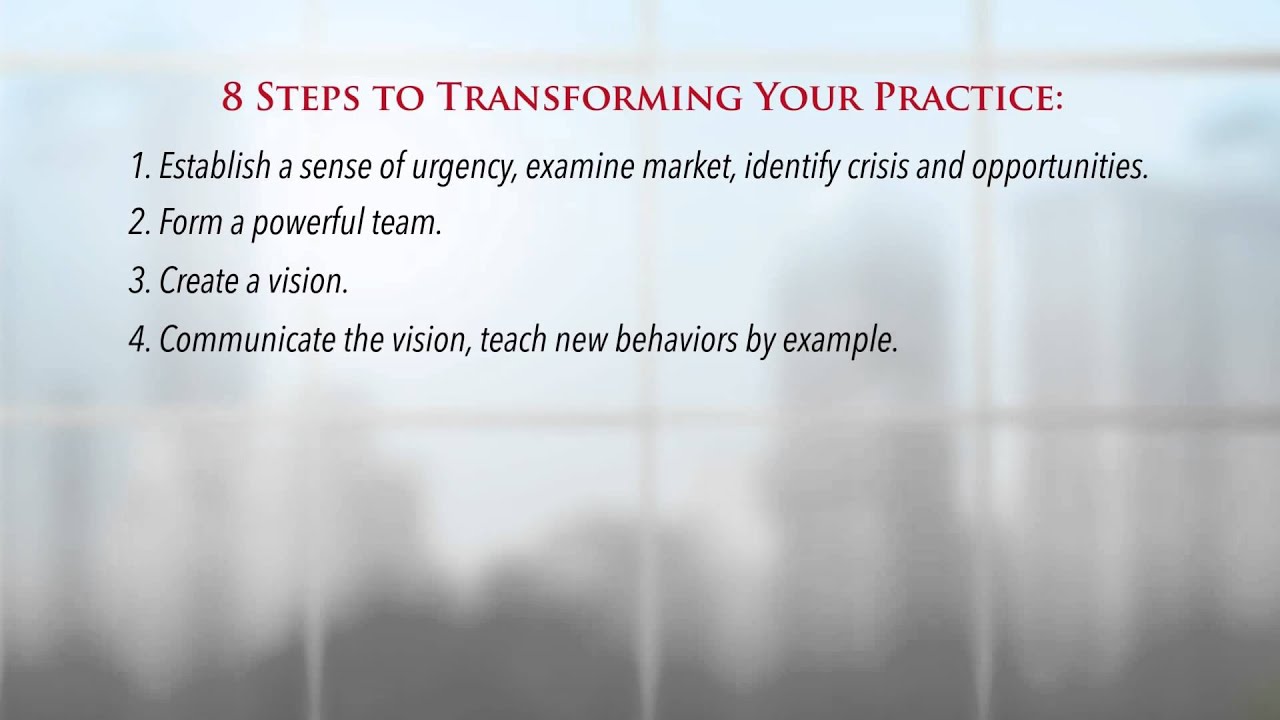 8 Steps to Transforming Your Practice:

1. Establish a sense of urgency, examine market, identify crisis and opportunities.

2. Form a powerful team.

3. Create a vision.

4. Communicate the vision, teach new behaviors by example.